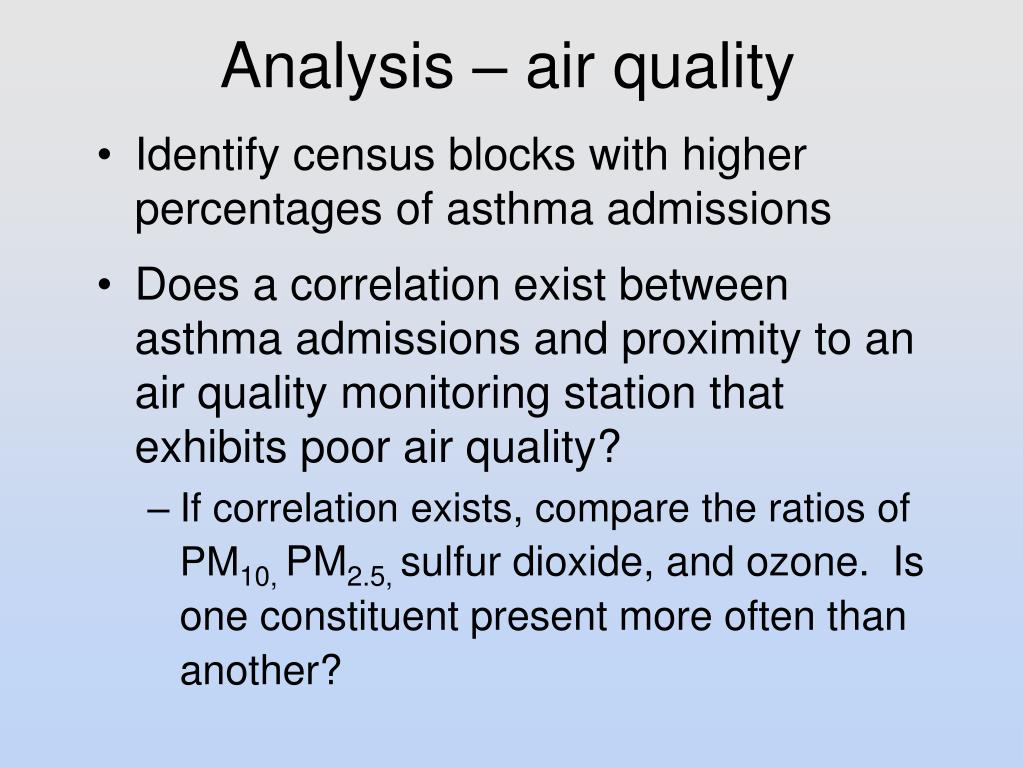 Analysis – air quality

• Identify census blocks with higher percentages of asthma admissions

• Does a correlation exist between asthma admissions and proximity to an air quality monitoring station that exhibits poor air quality?

– If correlation exists, compare the ratios of $PM_{10,}$ $PM_{2.5,}$ sulfur dioxide, and ozone. Is one constituent present more often than another?